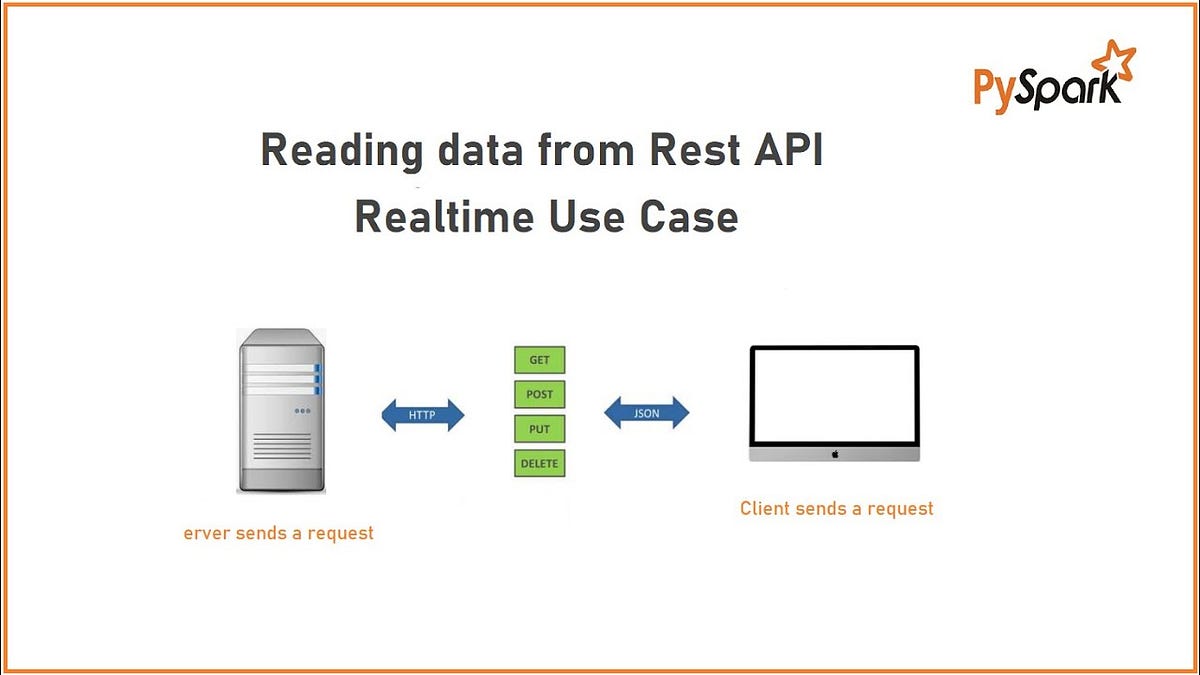 PySpark

Reading data from Rest API
Realtime Use Case

HTTP

GET
POST
PUT
DELETE

JSON

erver sends a request

Client sends a request